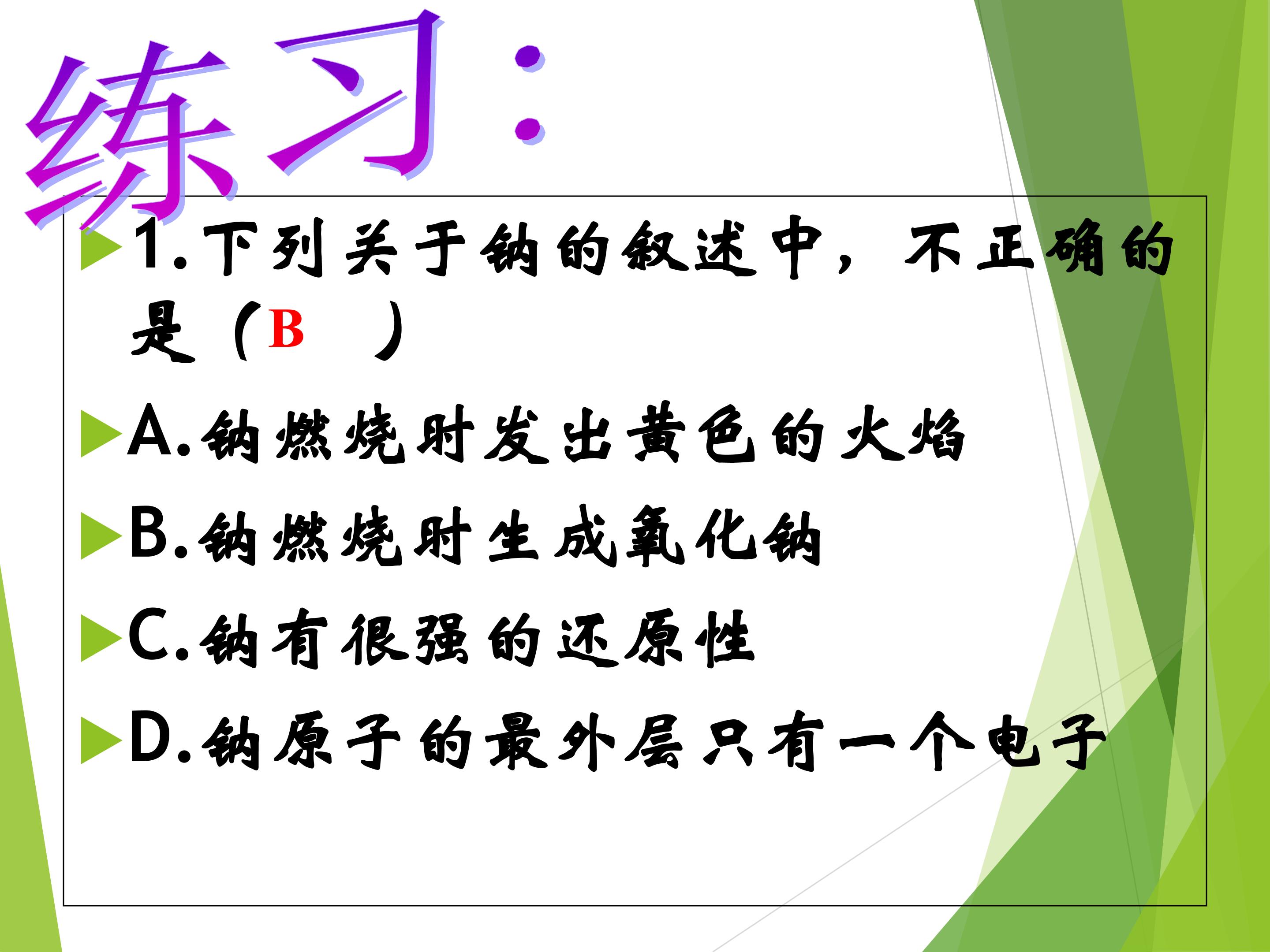 练习：

1.下列关于钠的叙述中，不正确的是（B　）

A.钠燃烧时发出黄色的火焰

B.钠燃烧时生成氧化钠

C.钠有很强的还原性

D.钠原子的最外层只有一个电子